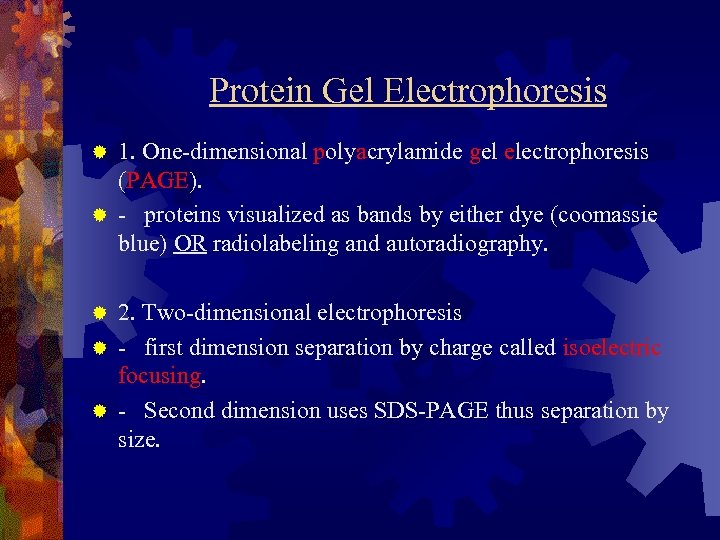 Protein Gel Electrophoresis

1. One-dimensional polyacrylamide gel electrophoresis (PAGE).

- proteins visualized as bands by either dye (coomassie blue) OR radiolabeling and autoradiography.

2. Two-dimensional electrophoresis

- first dimension separation by charge called isoelectric focusing.

- Second dimension uses SDS-PAGE thus separation by size.